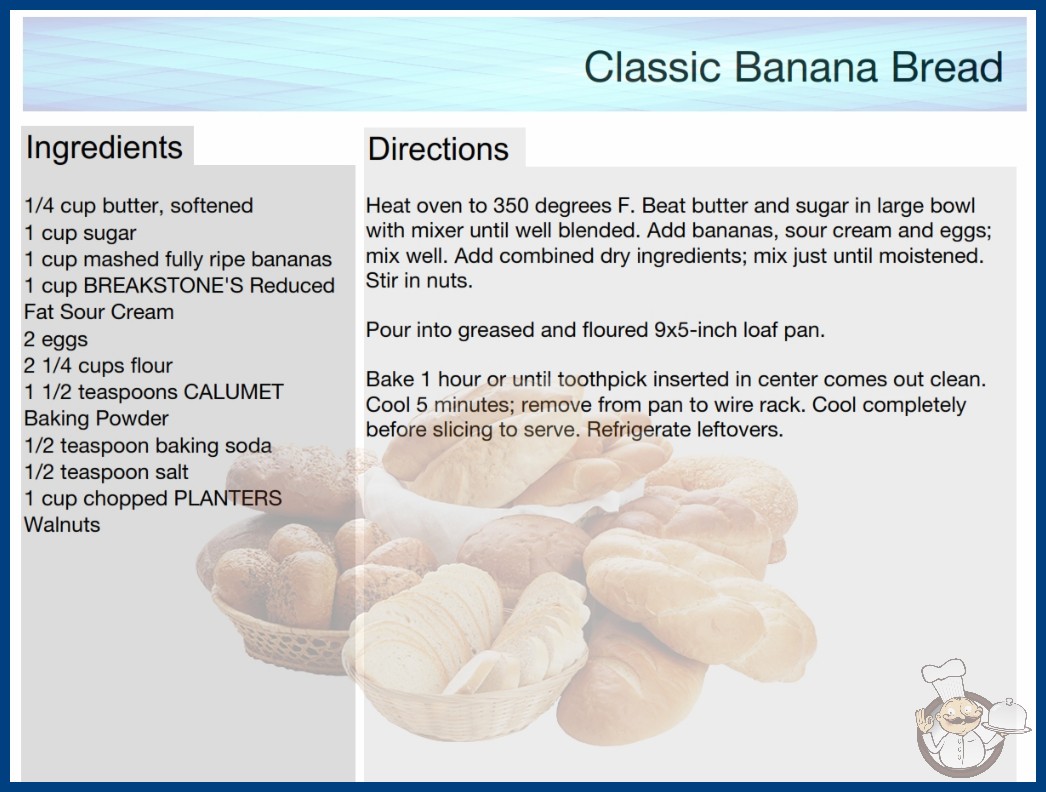 Classic Banana Bread

Ingredients

1/4 cup butter, softened
1 cup sugar
1 cup mashed fully ripe bananas
1 cup BREAKSTONE'S Reduced Fat Sour Cream
2 eggs
2 1/4 cups flour
1 1/2 teaspoons CALUMET Baking Powder
1/2 teaspoon baking soda
1/2 teaspoon salt
1 cup chopped PLANTERS Walnuts

Directions

Heat oven to 350 degrees F. Beat butter and sugar in large bowl with mixer until well blended. Add bananas, sour cream and eggs; mix well. Add combined dry ingredients; mix just until moistened. Stir in nuts.

Pour into greased and floured 9x5-inch loaf pan.

Bake 1 hour or until toothpick inserted in center comes out clean. Cool 5 minutes; remove from pan to wire rack. Cool completely before slicing to serve. Refrigerate leftovers.